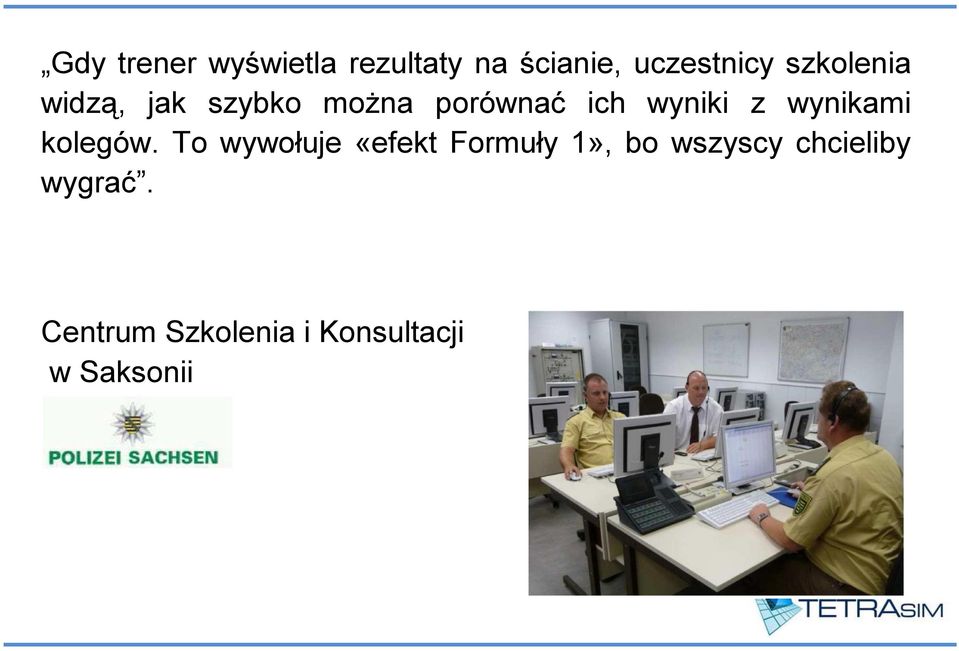 „Gdy trener wyświetla rezultaty na ścianie, uczestnicy szkolenia widzą, jak szybko można porównać ich wyniki z wynikami kolegów. To wywołuje «efekt Formuły 1», bo wszyscy chcieliby wygrać”.

Centrum Szkolenia i Konsultacji w Saksonii

POLIZEI SACHSEN

TETRASIM